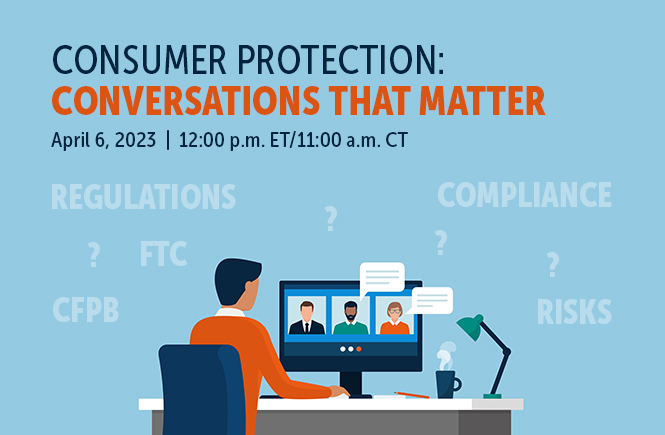 CONSUMER PROTECTION:
CONVERSATIONS THAT MATTER
April 6, 2023 | 12:00 p.m. ET/11:00 a.m. CT

REGULATIONS
COMPLIANCE
?
?
?
FTC
?
CFPB
RISKS